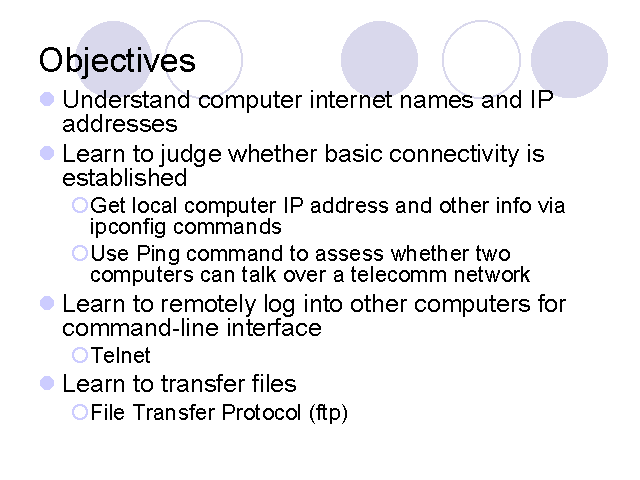 Objectives

- Understand computer internet names and IP addresses
- Learn to judge whether basic connectivity is established
  - Get local computer IP address and other info via ipconfig commands
  - Use Ping command to assess whether two computers can talk over a telecomm network
- Learn to remotely log into other computers for command-line interface
  - Telnet
- Learn to transfer files
  - File Transfer Protocol (ftp)